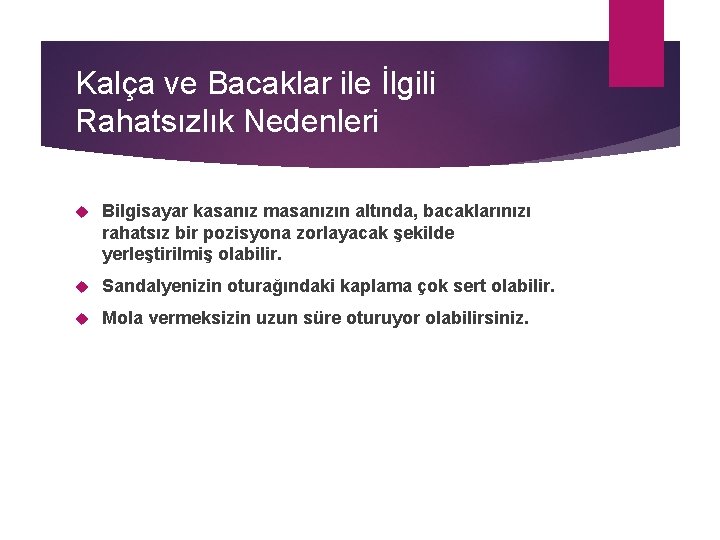 Kalça ve Bacaklar ile İlgili Rahatsızlık Nedenleri

Bilgisayar kasanız masanızın altında, bacaklarınızı rahatsız bir pozisyona zorlayacak şekilde yerleştirilmiş olabilir.

Sandalyenizin oturağındaki kaplama çok sert olabilir.

Mola vermeksizin uzun süre oturuyor olabilirsiniz.